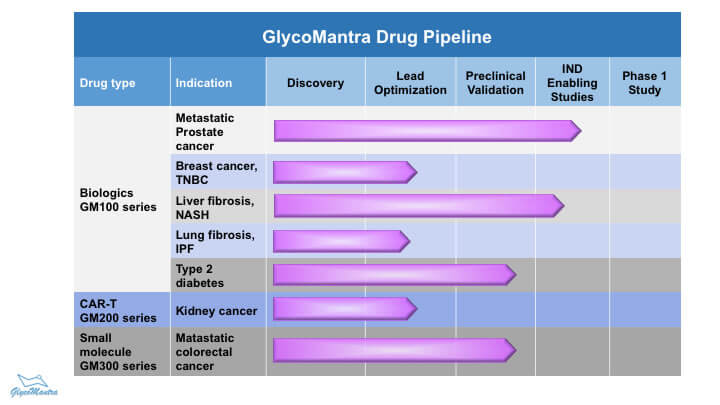 GlycoMantra Drug Pipeline

| Drug type | Indication | Discovery | Lead Optimization | Preclinical Validation | IND Enabling Studies | Phase 1 Study |
|---|---|---|---|---|---|---|
| Biologics GM100 series | Metastatic Prostate cancer | | | | | |
| | Breast cancer, TNBC | | | | | |
| | Liver fibrosis, NASH | | | | | |
| | Lung fibrosis, IPF | | | | | |
| | Type 2 diabetes | | | | | |
| CAR-T GM200 series | Kidney cancer | | | | | |
| Small molecule GM300 series | Matastatic colorectal cancer | | | | | |

GlycoMantra